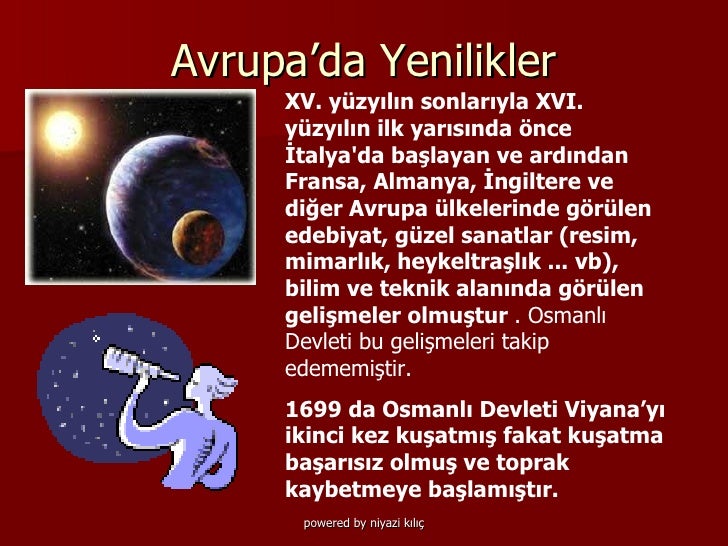 Avrupa’da Yenilikler

XV. yüzyılın sonlarıyla XVI. yüzyılın ilk yarısında önce İtalya'da başlayan ve ardından Fransa, Almanya, İngiltere ve diğer Avrupa ülkelerinde görülen edebiyat, güzel sanatlar (resim, mimarlık, heykeltraşlık ... vb), bilim ve teknik alanında görülen gelişmeler olmuştur . Osmanlı Devleti bu gelişmeleri takip edememiştir.

1699 da Osmanlı Devleti Viyana’yı ikinci kez kuşatmış fakat kuşatma başarısız olmuş ve toprak kaybetmeye başlamıştır.

powered by niyazi kılıç